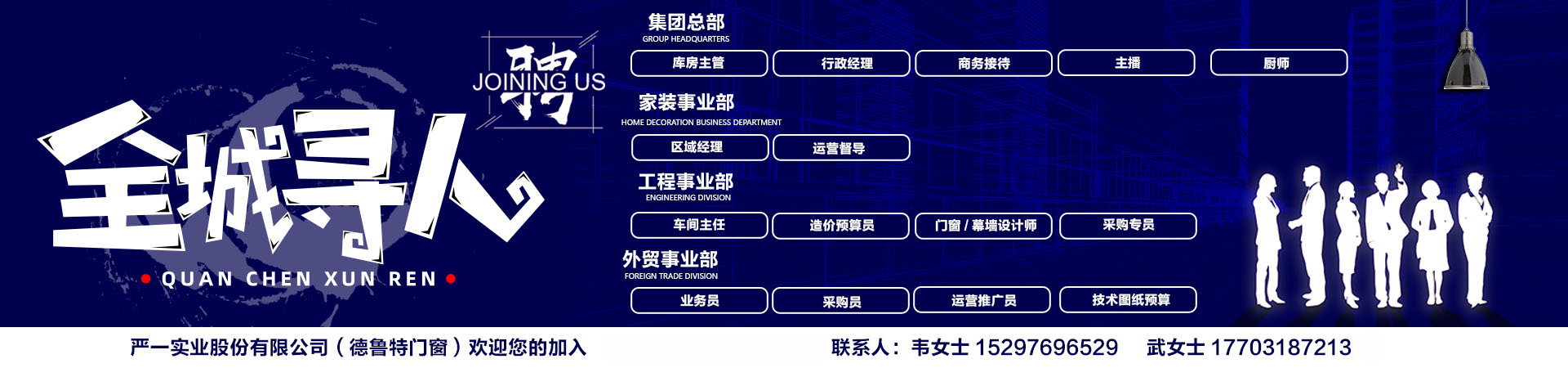 聘
JOINING US

全城寻人
QUAN CHEN XUN REN

集团总部
GROUP HEADQUARTERS
库房主管
行政经理
商务接待
主播
厨师

家装事业部
HOME DECORATION BUSINESS DEPARTMENT
区域经理
运营督导

工程事业部
ENGINEERING DIVISION
车间主任
造价预算员
门窗 / 幕墙设计师
采购专员

外贸事业部
FOREIGN TRADE DIVISION
业务员
采购员
运营推广员
技术图纸预算

严一实业股份有限公司（德鲁特门窗）欢迎您的加入
联系人：韦女士 15297696529 武女士 17703187213